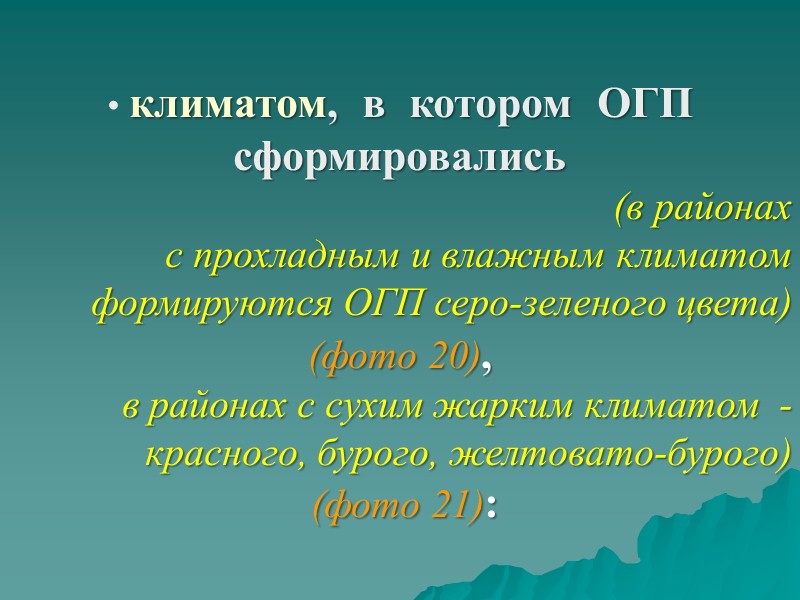 • климатом, в котором ОГП сформировались

(в районах с прохладным и влажным климатом формируются ОГП серо-зеленого цвета) (фото 20),

в районах с сухим жарким климатом - красного, бурого, желтовато-бурого) (фото 21):